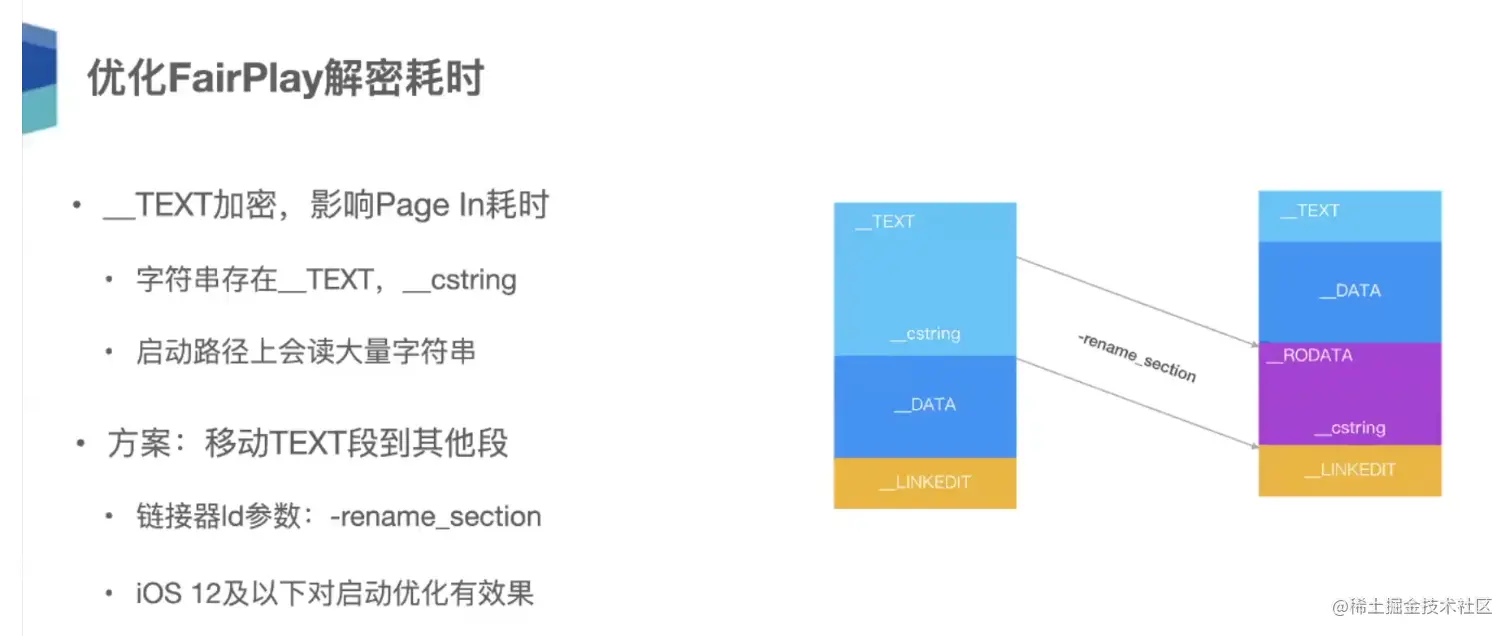 优化FairPlay解密耗时

• __TEXT加密，影响Page In耗时

• 字符串存在__TEXT，__cstring

• 启动路径上会读大量字符串

• 方案：移动TEXT段到其他段

• 链接器ld参数：-rename_section

• iOS 12及以下对启动优化有效果

__TEXT

__cstring

__DATA

__LINKEDIT

-rename_section

__TEXT

__DATA

__RODATA

__cstring

__LINKEDIT

@稀土掘金技术社区